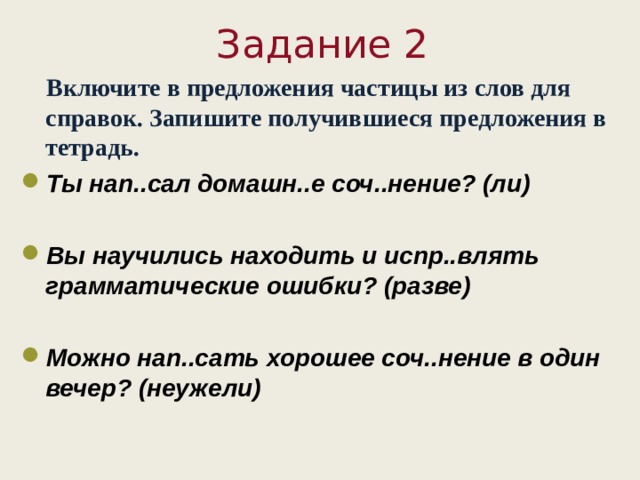 Задание 2

Включите в предложения частицы из слов для справок. Запишите получившиеся предложения в тетрадь.

Ты нап..сал домашн..е соч..нение? (ли)

Вы научились находить и испр..влять грамматические ошибки? (разве)

Можно нап..сать хорошее соч..нение в один вечер? (неужели)